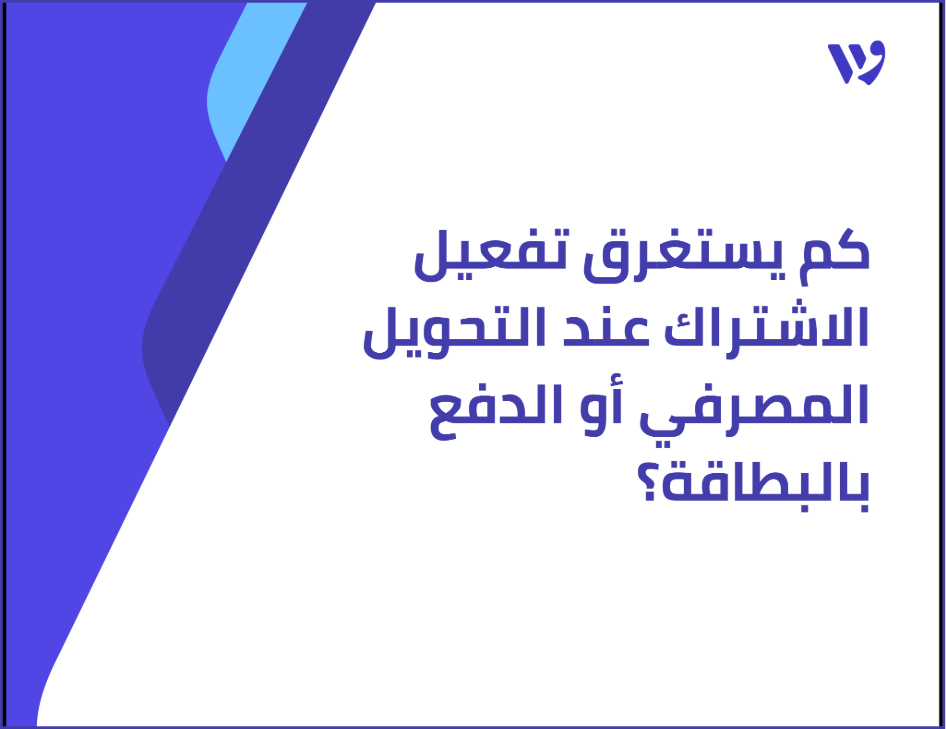 كم يستغرق تفعيل الاشتراك عند التحويل المصرفي أو الدفع بالبطاقة؟